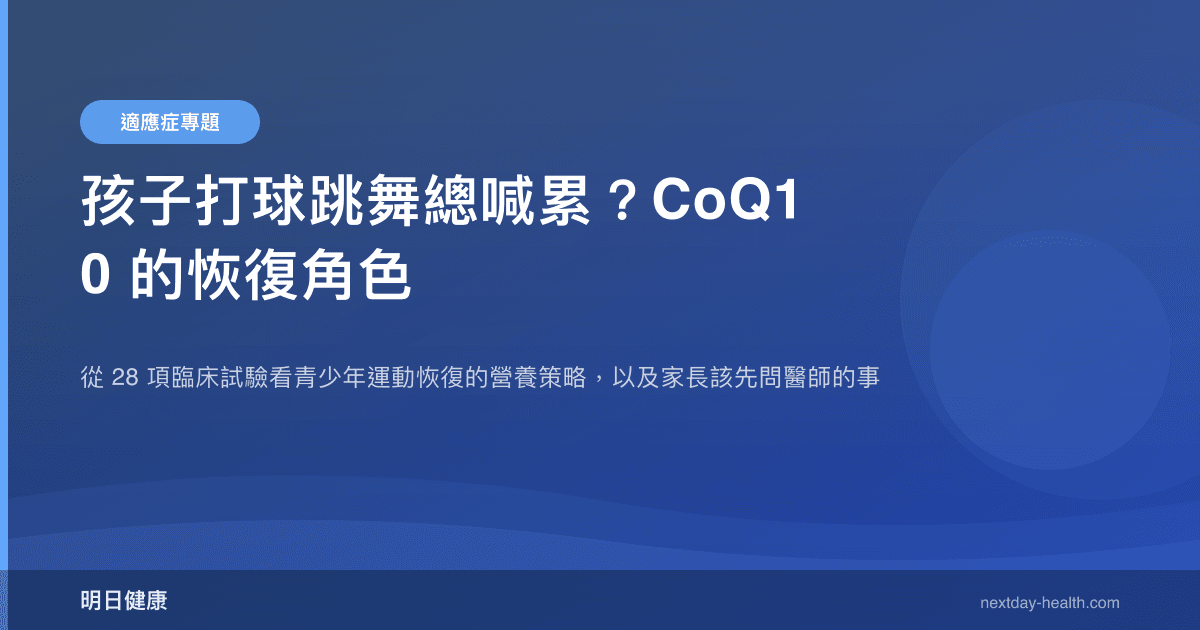 適應症專題

孩子打球跳舞總喊累？CoQ10 的恢復角色

從 28 項臨床試驗看青少年運動恢復的營養策略，以及家長該先問醫師的事

明日健康

nextday-health.com